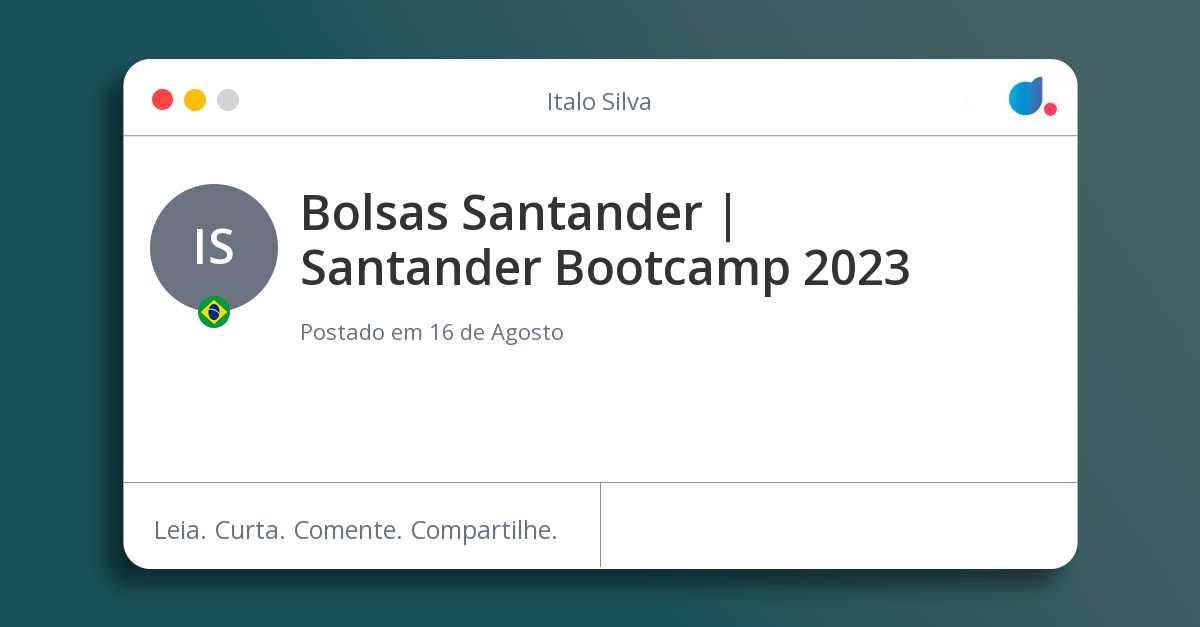 Italo Silva

IS

Bolsas Santander | Santander Bootcamp 2023

Postado em 16 de Agosto

Leia. Curta. Comente. Compartilhe.